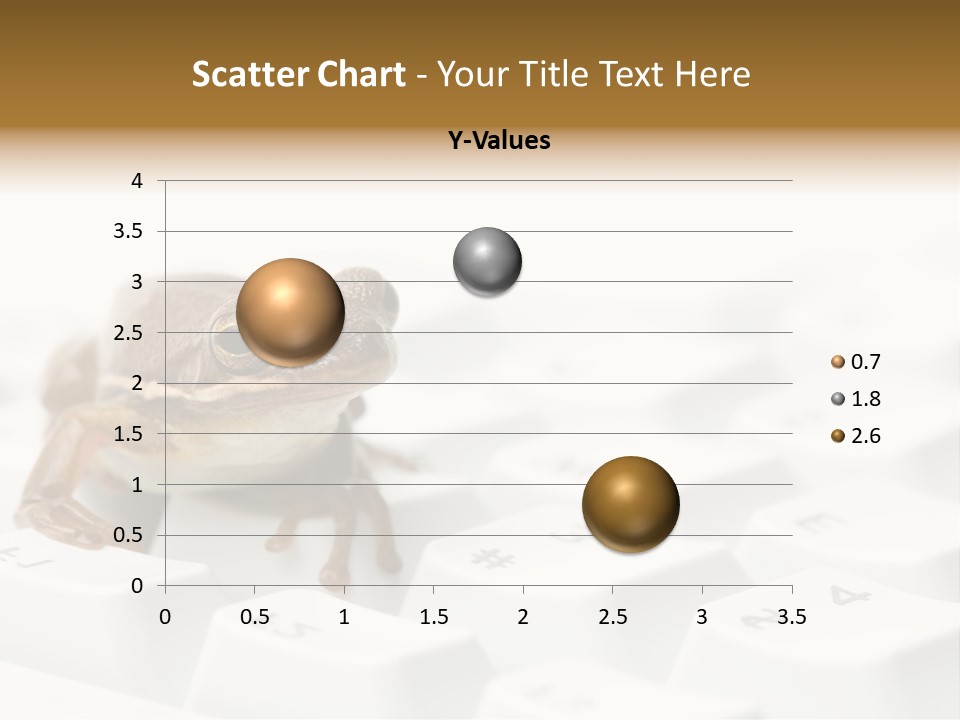 Scatter Chart - Your Title Text Here

Y-Values

4
3.5
3
2.5
2
1.5
1
0.5
0

0 0.5 1 1.5 2 2.5 3 3.5

0.7
1.8
2.6